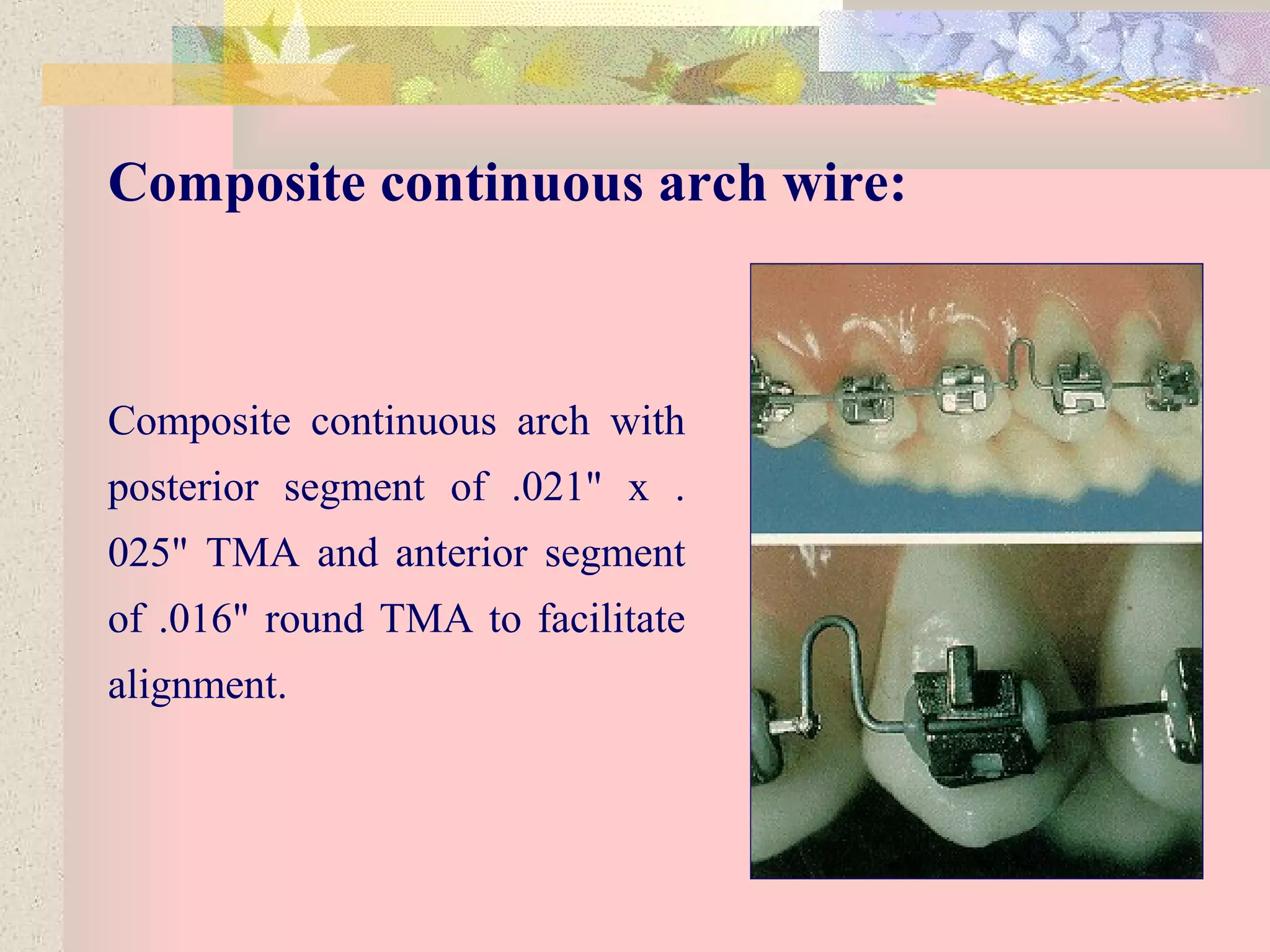 Composite continuous arch wire:

Composite continuous arch with posterior segment of .021" x . 025" TMA and anterior segment of .016" round TMA to facilitate alignment.